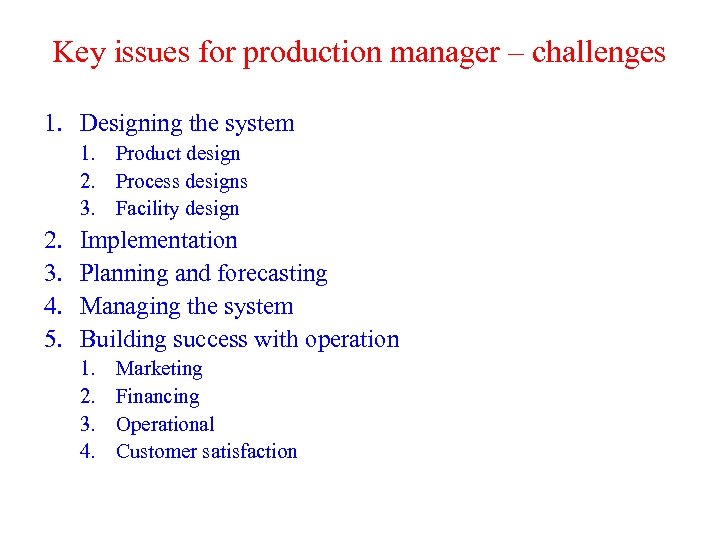 Key issues for production manager – challenges

1. Designing the system
   1. Product design
   2. Process designs
   3. Facility design
2. Implementation
3. Planning and forecasting
4. Managing the system
5. Building success with operation
   1. Marketing
   2. Financing
   3. Operational
   4. Customer satisfaction